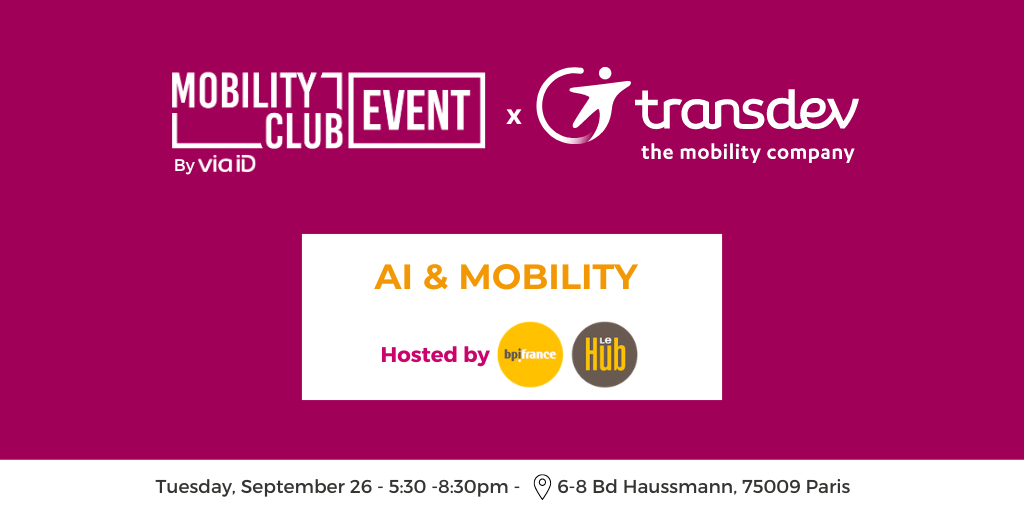 MOBILITY CLUB EVENT
By via iD
x
transdev
the mobility company

AI & MOBILITY

Hosted by bpifrance Le Hub

Tuesday, September 26 - 5:30 -8:30pm - 6-8 Bd Haussmann, 75009 Paris